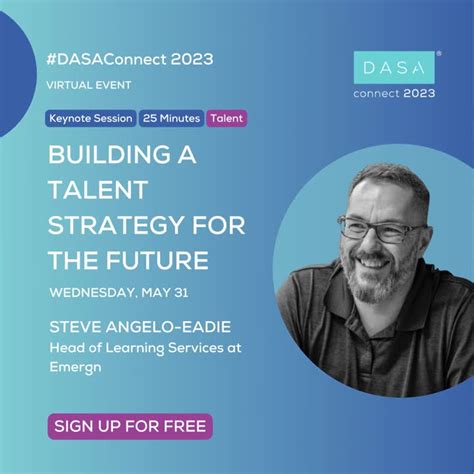 #DASAConnect 2023
VIRTUAL EVENT

DASA®
connect 2023

Keynote Session
25 Minutes
Talent

BUILDING A TALENT STRATEGY FOR THE FUTURE

WEDNESDAY, MAY 31

STEVE ANGELO-EADIE
Head of Learning Services at Emergn

SIGN UP FOR FREE